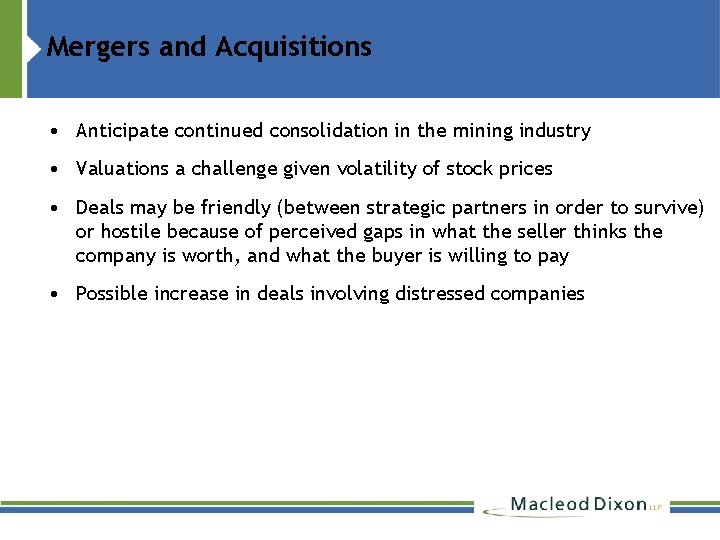 Mergers and Acquisitions

• Anticipate continued consolidation in the mining industry

• Valuations a challenge given volatility of stock prices

• Deals may be friendly (between strategic partners in order to survive) or hostile because of perceived gaps in what the seller thinks the company is worth, and what the buyer is willing to pay

• Possible increase in deals involving distressed companies

Macleod Dixon LLP